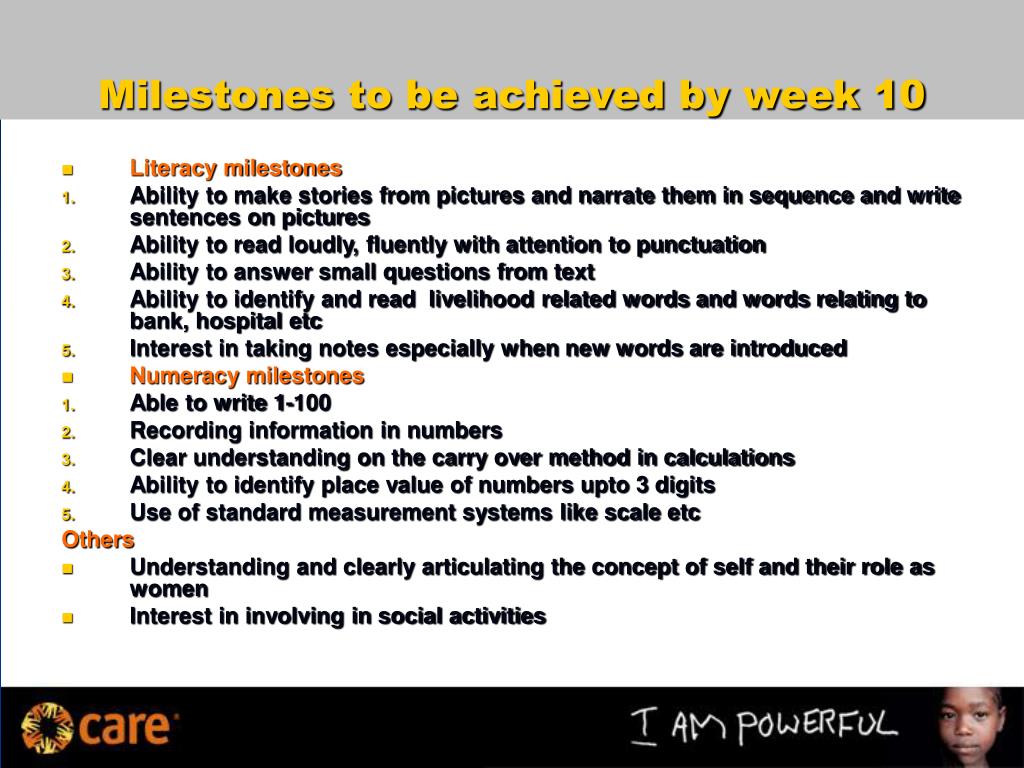 Milestones to be achieved by week 10

Literacy milestones
1. Ability to make stories from pictures and narrate them in sequence and write sentences on pictures
2. Ability to read loudly, fluently with attention to punctuation
3. Ability to answer small questions from text
4. Ability to identify and read livelihood related words and words relating to bank, hospital etc
5. Interest in taking notes especially when new words are introduced

Numeracy milestones
1. Able to write 1-100
2. Recording information in numbers
3. Clear understanding on the carry over method in calculations
4. Ability to identify place value of numbers upto 3 digits
5. Use of standard measurement systems like scale etc

Others
Understanding and clearly articulating the concept of self and their role as women
Interest in involving in social activities

care

I AM POWERFUL